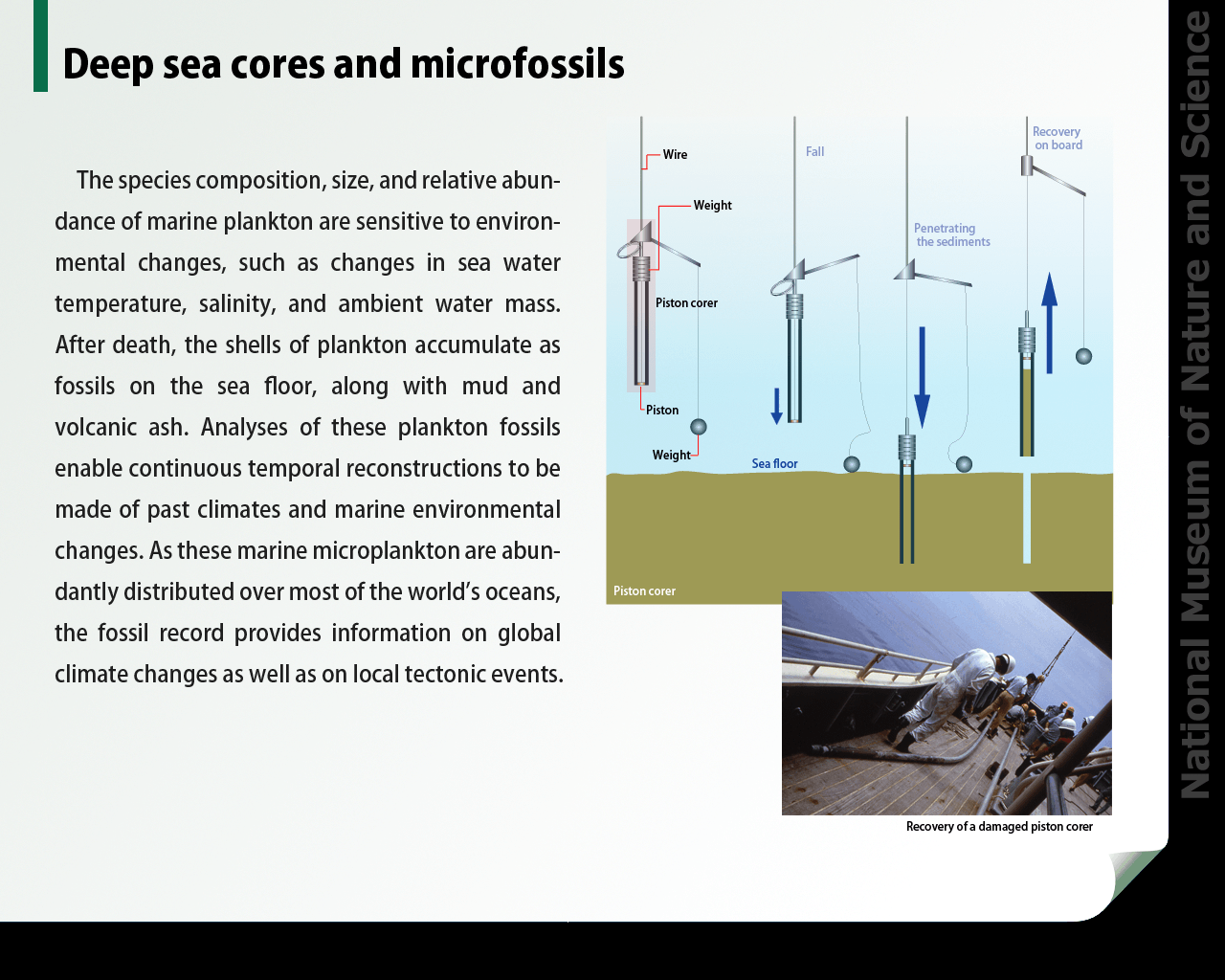 Deep sea cores and microfossils

The species composition, size, and relative abundance of marine plankton are sensitive to environmental changes, such as changes in sea water temperature, salinity, and ambient water mass. After death, the shells of plankton accumulate as fossils on the sea floor, along with mud and volcanic ash. Analyses of these plankton fossils enable continuous temporal reconstructions to be made of past climates and marine environmental changes. As these marine microplankton are abundantly distributed over most of the world's oceans, the fossil record provides information on global climate changes as well as on local tectonic events.

Wire
Weight
Piston corer
Piston
Weight
Fall
Sea floor
Penetrating the sediments
Recovery on board
Piston corer

Recovery of a damaged piston corer

National Museum of Nature and Science